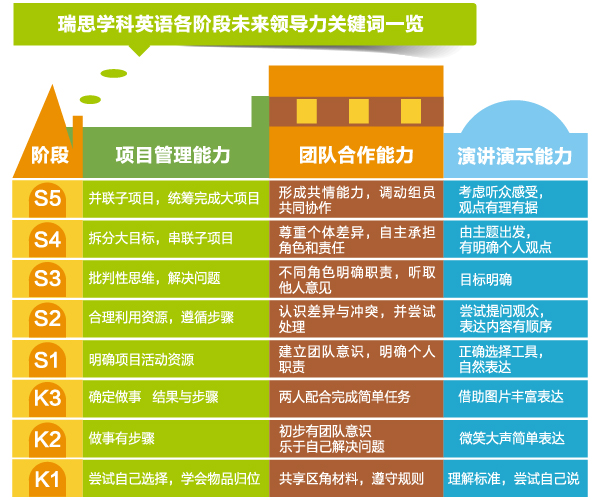 瑞思学科英语各阶段未来领导力关键词一览

| 阶段 | 项目管理能力 | 团队合作能力 | 演讲演示能力 |
|---|---|---|---|
| S5 | 并联子项目，统筹完成大项目 | 形成共情能力，调动组员共同协作 | 考虑听众感受，观点有理有据 |
| S4 | 拆分大目标，串联子项目 | 尊重个体差异，自主承担角色和责任 | 由主题出发，有明确个人观点 |
| S3 | 批判性思维，解决问题 | 不同角色明确职责，听取他人意见 | 目标明确 |
| S2 | 合理利用资源，遵循步骤 | 认识差异与冲突，并尝试处理 | 尝试提问观众，表达内容有顺序 |
| S1 | 明确项目活动资源 | 建立团队意识，明确个人职责 | 正确选择工具，自然表达 |
| K3 | 确定做事 结果与步骤 | 两人配合完成简单任务 | 借助图片丰富表达 |
| K2 | 做事有步骤 | 初步有团队意识 乐于自己解决问题 | 微笑大声简单表达 |
| K1 | 尝试自己选择，学会物品归位 | 共享区角材料，遵守规则 | 理解标准，尝试自己说 |